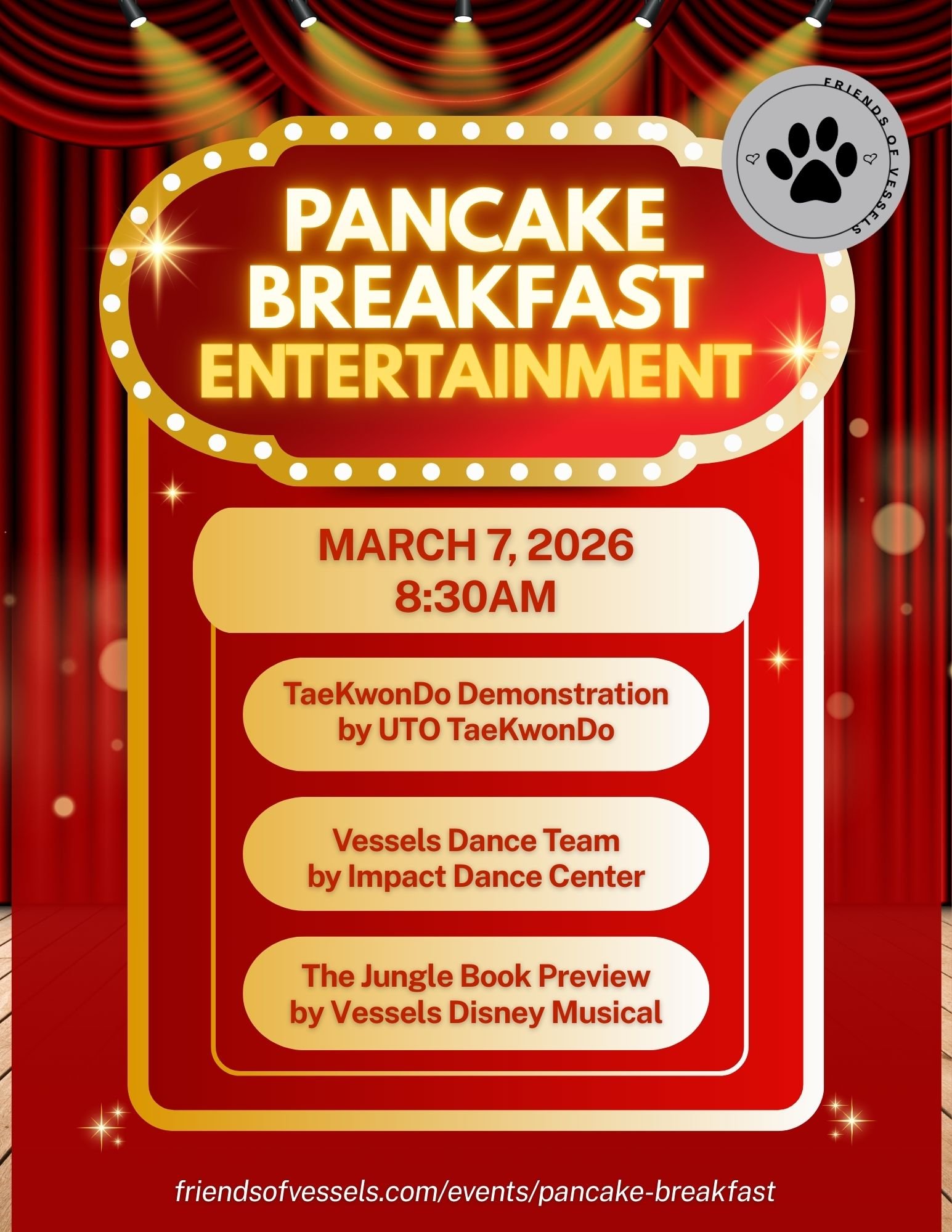 FRIENDS OF VESSELS

PANCAKE BREAKFAST ENTERTAINMENT

MARCH 7, 2026
8:30AM

TaeKwonDo Demonstration
by UTO TaeKwonDo

Vessels Dance Team
by Impact Dance Center

The Jungle Book Preview
by Vessels Disney Musical

friendsofvessels.com/events/pancake-breakfast